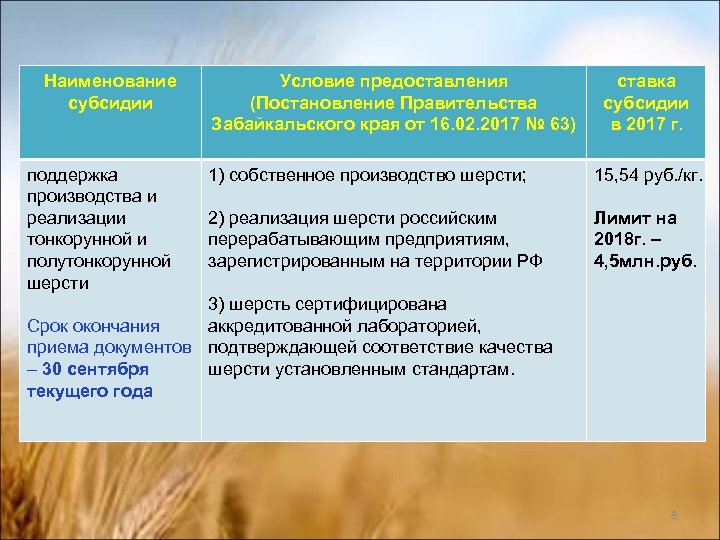 | Наименование субсидии | Условие предоставления (Постановление Правительства Забайкальского края от 16.02.2017 № 63) | ставка субсидии в 2017 г. |
|---|---|---|
| поддержка производства и реализации тонкорунной и полутонкорунной шерсти<br><br>Срок окончания приема документов – 30 сентября текущего года | 1) собственное производство шерсти;<br><br>2) реализация шерсти российским перерабатывающим предприятиям, зарегистрированным на территории РФ<br><br>3) шерсть сертифицирована аккредитованной лабораторией, подтверждающей соответствие качества шерсти установленным стандартам. | 15,54 руб./кг.<br><br>Лимит на 2018г. – 4,5млн.руб. |

8